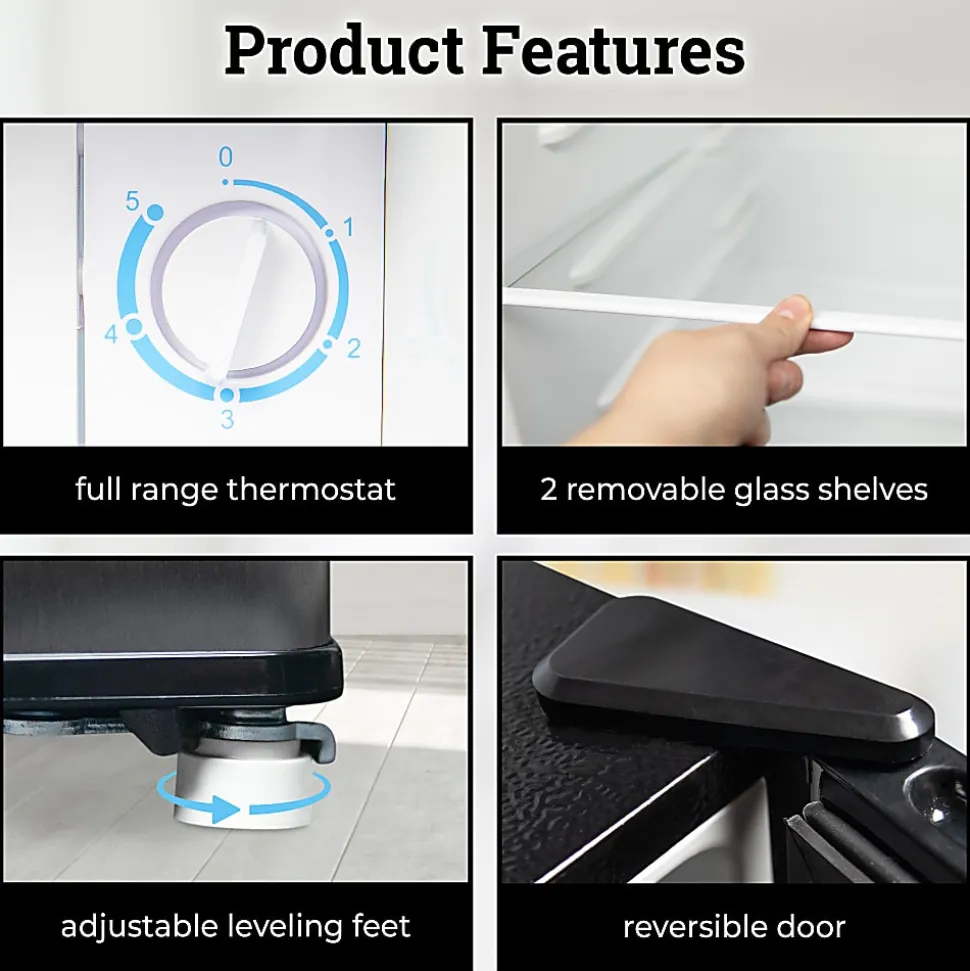 Product Features

0
1
2
3
4
5

full range thermostat

2 removable glass shelves

adjustable leveling feet

reversible door